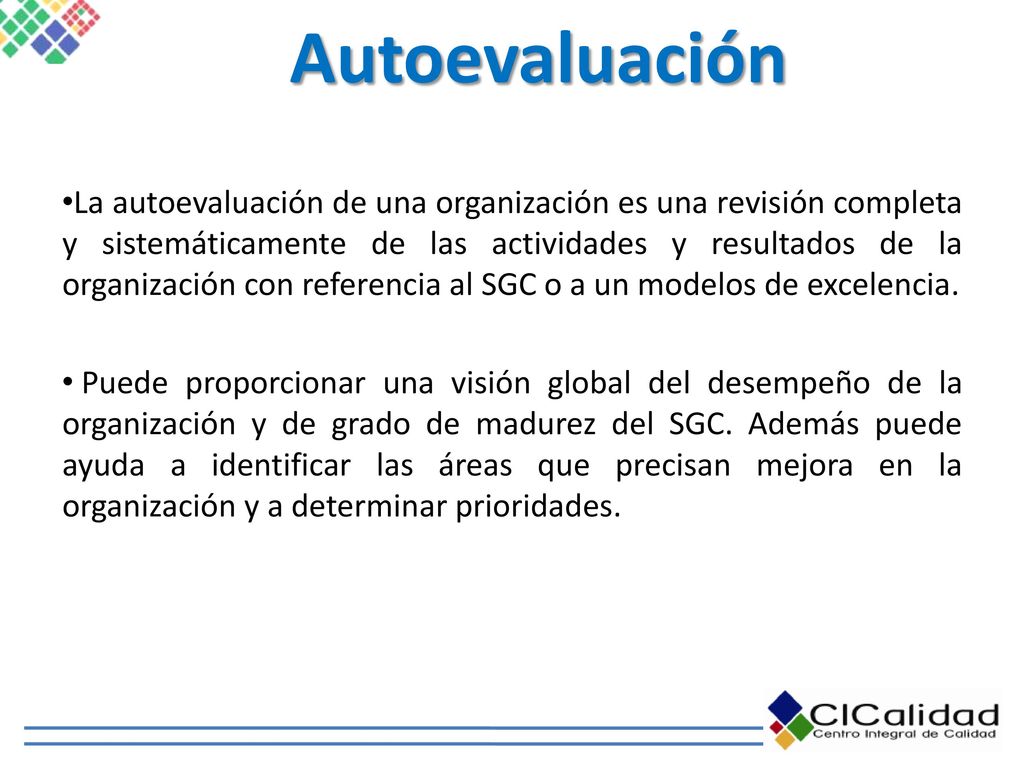 Autoevaluación

•La autoevaluación de una organización es una revisión completa y sistemáticamente de las actividades y resultados de la organización con referencia al SGC o a un modelos de excelencia.

• Puede proporcionar una visión global del desempeño de la organización y de grado de madurez del SGC. Además puede ayuda a identificar las áreas que precisan mejora en la organización y a determinar prioridades.

CICalidad
Centro Integral de Calidad